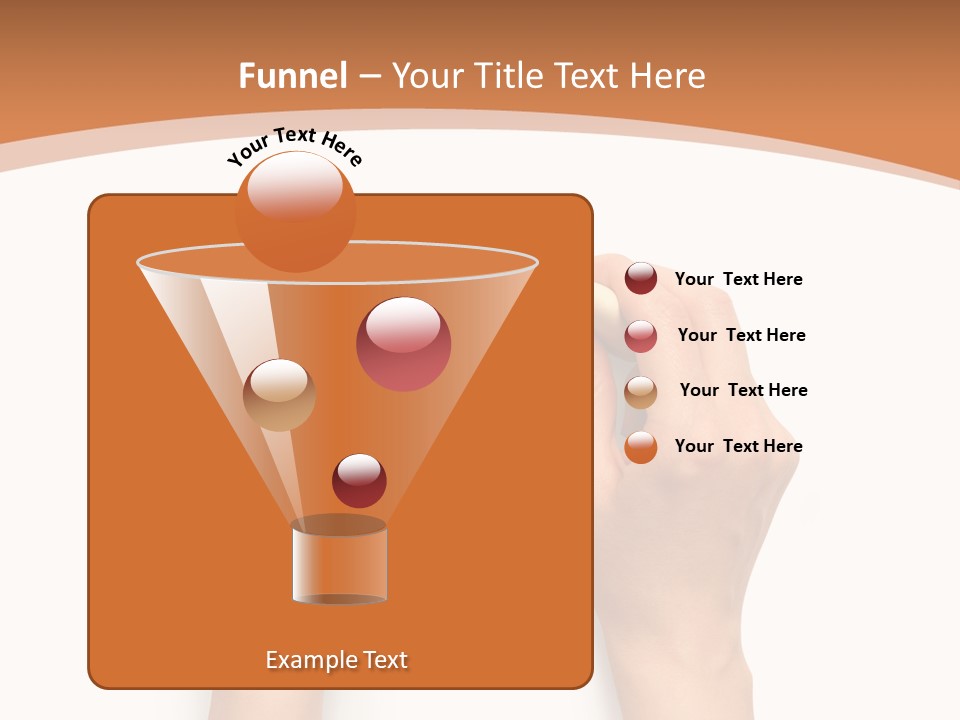 Funnel – Your Title Text Here

Your Text Here

Your Text Here

Your Text Here

Your Text Here

Your Text Here

Example Text